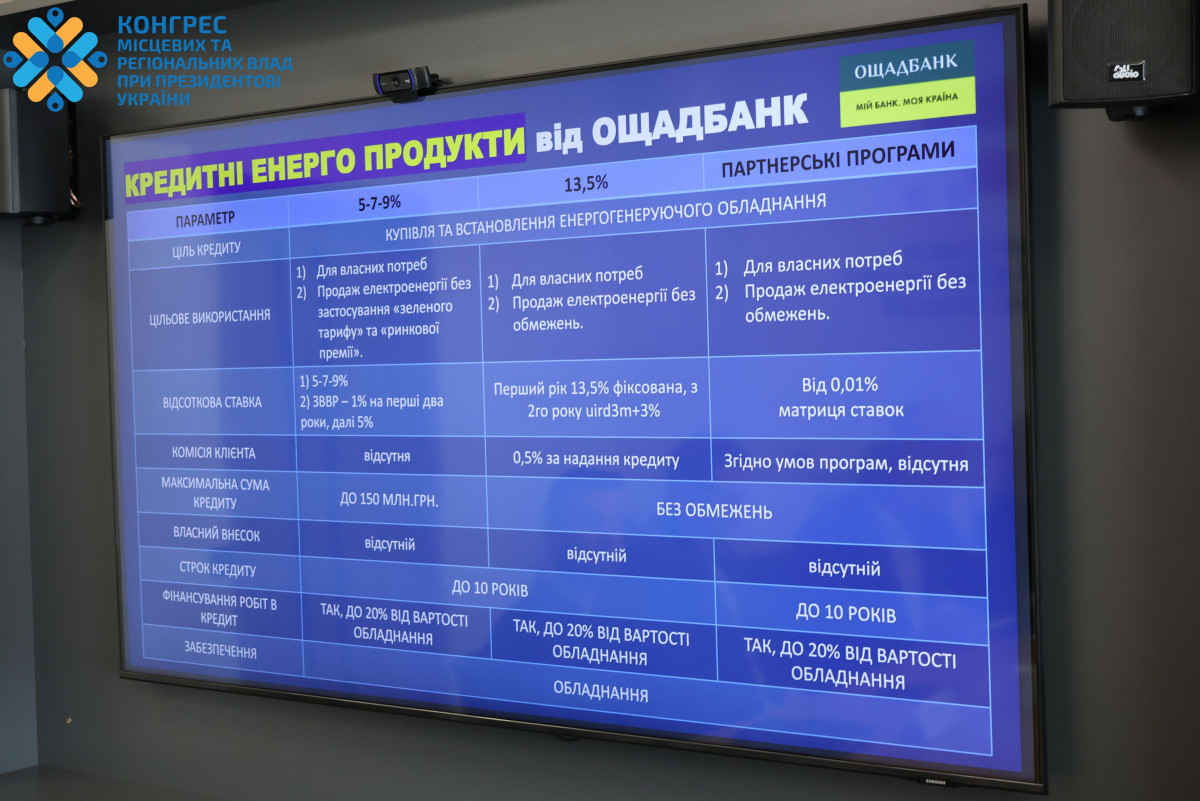 КОНГРЕС МІСЦЕВИХ ТА РЕГІОНАЛЬНИХ ВЛАД ПРИ ПРЕЗИДЕНТОВІ УКРАЇНИ

ОЩАДБАНК
МІЙ БАНК. МОЯ КРАЇНА

КРЕДИТНІ ЕНЕРГО ПРОДУКТИ від ОЩАДБАНК

| ПАРАМЕТР | 5-7-9% | 13,5% | ПАРТНЕРСЬКІ ПРОГРАМИ |
|---|---|---|---|
| ЦІЛЬ КРЕДИТУ | КУПІВЛЯ ТА ВСТАНОВЛЕННЯ ЕНЕРГОГЕНЕРУЮЧОГО ОБЛАДНАННЯ | | |
| ЦІЛЬОВЕ ВИКОРИСТАННЯ | 1) Для власних потреб 2) Продаж електроенергії без застосування «зеленого тарифу» та «ринкової премії». | 1) Для власних потреб 2) Продаж електроенергії без обмежень. | 1) Для власних потреб 2) Продаж електроенергії без обмежень. |
| ВІДСОТКОВА СТАВКА | 1) 5-7-9% 2) ЗВВР – 1% на перші два роки, далі 5% | Перший рік 13,5% фіксована, з 2го року uird3m+3% | Від 0,01% матриця ставок |
| КОМІСІЯ КЛІЄНТА | відсутня | 0,5% за надання кредиту | Згідно умов програм, відсутня |
| МАКСИМАЛЬНА СУМА КРЕДИТУ | ДО 150 МЛН.ГРН. | БЕЗ ОБМЕЖЕНЬ | |
| ВЛАСНИЙ ВНЕСОК | відсутній | відсутній | відсутній |
| СТРОК КРЕДИТУ | ДО 10 РОКІВ | | ДО 10 РОКІВ |
| ФІНАНСУВАННЯ РОБІТ В КРЕДИТ | ТАК, ДО 20% ВІД ВАРТОСТІ ОБЛАДНАННЯ | ТАК, ДО 20% ВІД ВАРТОСТІ ОБЛАДНАННЯ | ТАК, ДО 20% ВІД ВАРТОСТІ ОБЛАДНАННЯ |
| ЗАБЕЗПЕЧЕННЯ | ОБЛАДНАННЯ | | |

SAMSUNG